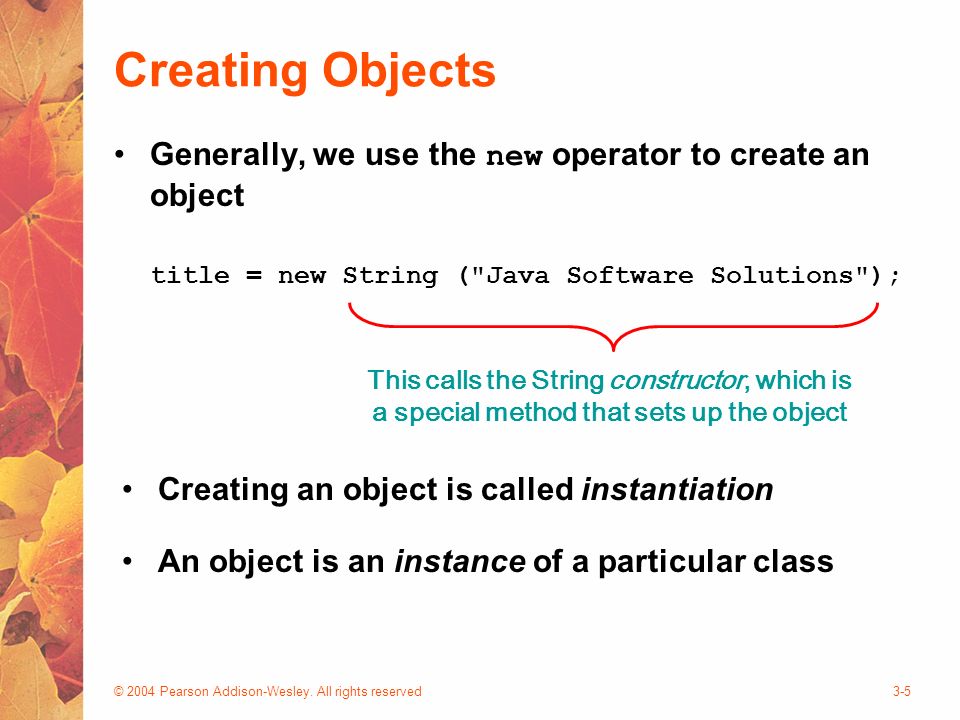 Creating Objects

• Generally, we use the new operator to create an object

title = new String ("Java Software Solutions");

This calls the String constructor, which is a special method that sets up the object

• Creating an object is called instantiation

• An object is an instance of a particular class

© 2004 Pearson Addison-Wesley. All rights reserved

3-5